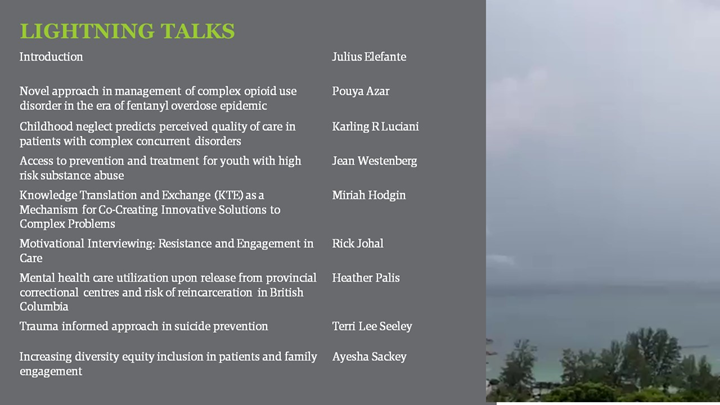 LIGHTNING TALKS

| | |
|---|---|
| Introduction | Julius Elefante |
| Novel approach in management of complex opioid use disorder in the era of fentanyl overdose epidemic | Pouya Azar |
| Childhood neglect predicts perceived quality of care in patients with complex concurrent disorders | Karling R Luciani |
| Access to prevention and treatment for youth with high risk substance abuse | Jean Westenberg |
| Knowledge Translation and Exchange (KTE) as a Mechanism for Co-Creating Innovative Solutions to Complex Problems | Miriah Hodgin |
| Motivational Interviewing: Resistance and Engagement in Care | Rick Johal |
| Mental health care utilization upon release from provincial correctional centres and risk of reincarceration in British Columbia | Heather Palis |
| Trauma informed approach in suicide prevention | Terri Lee Seeley |
| Increasing diversity equity inclusion in patients and family engagement | Ayesha Sackey |